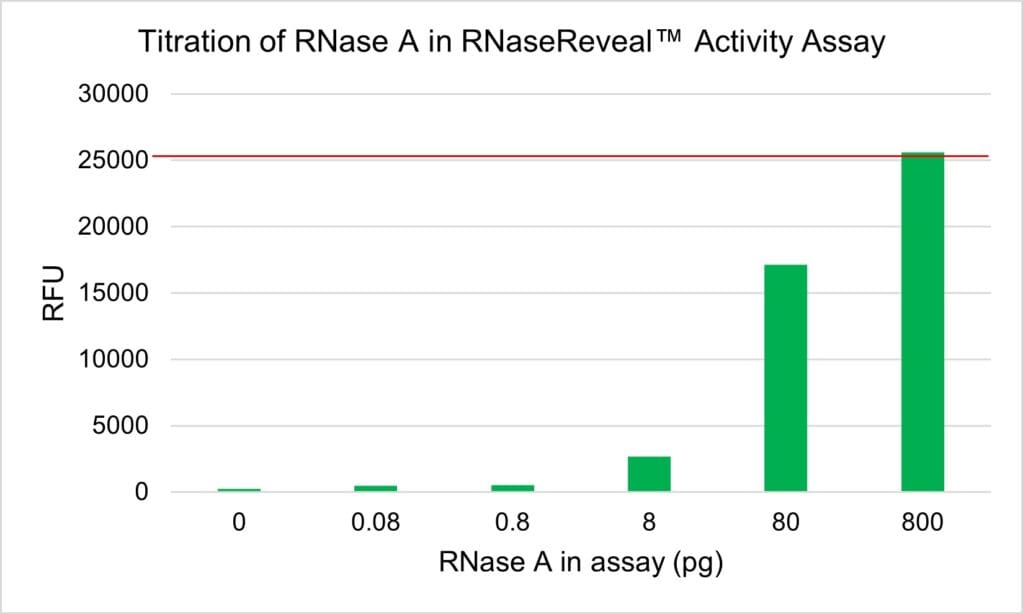 Titration of RNase A in RNaseReveal™ Activity Assay

30000
25000
20000
15000
10000
5000
0

RFU

0
0.08
0.8
8
80
800

RNase A in assay (pg)